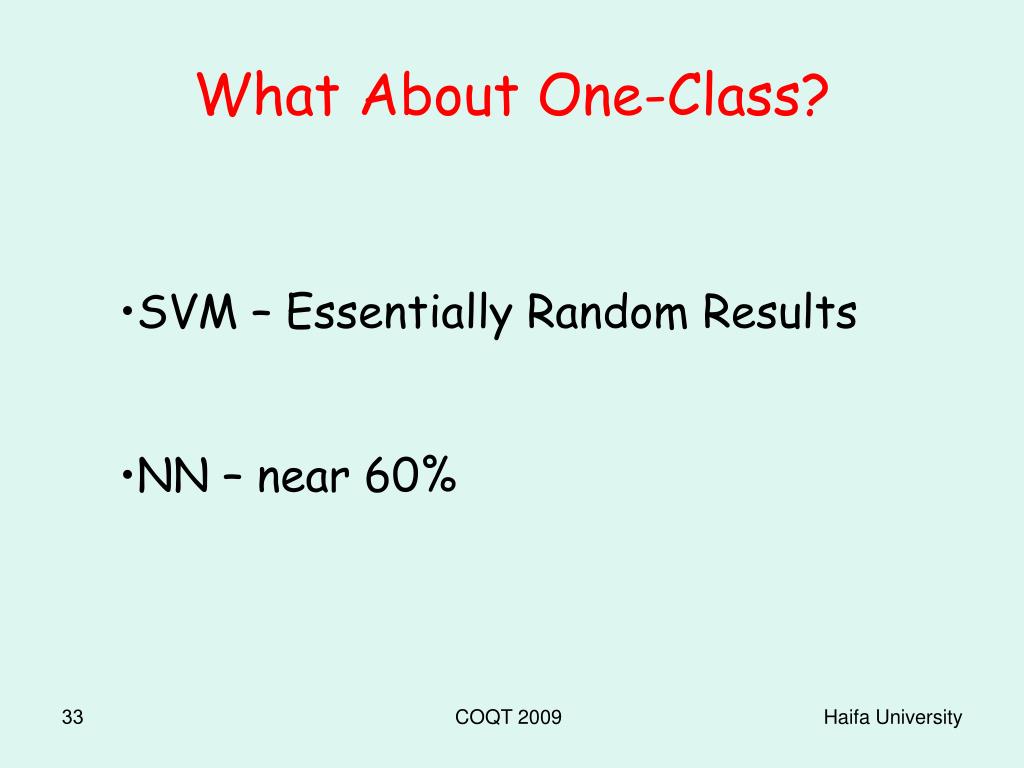 What About One-Class?

•SVM – Essentially Random Results

•NN – near 60%

33

COQT 2009

Haifa University